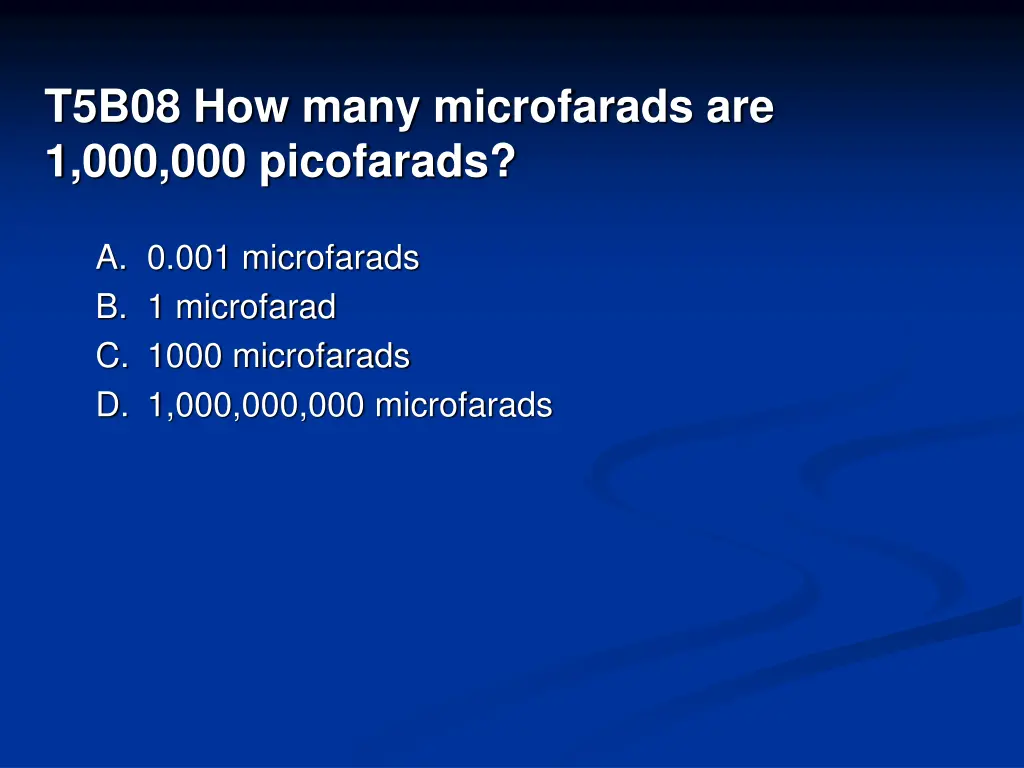 T5B08 How many microfarads are 1,000,000 picofarads?

A. 0.001 microfarads
B. 1 microfarad
C. 1000 microfarads
D. 1,000,000,000 microfarads